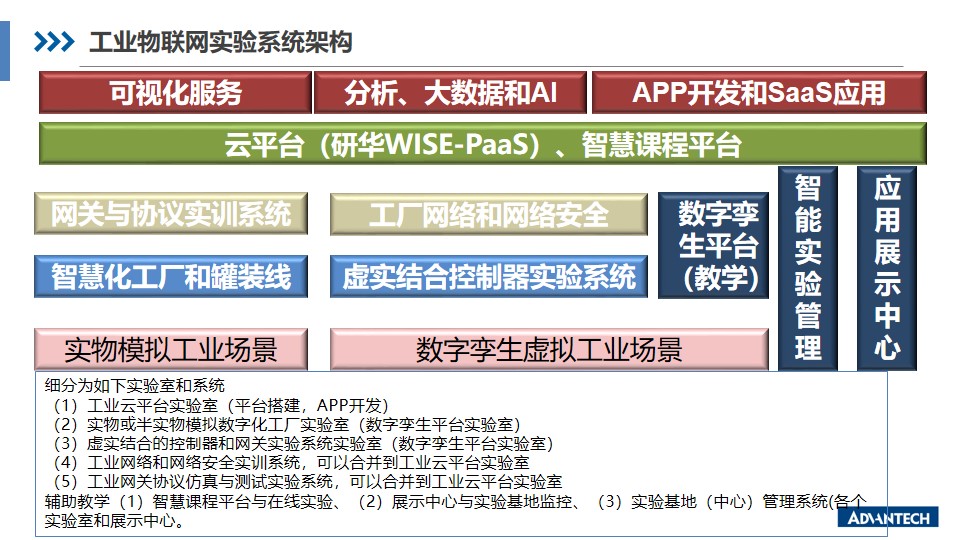 工业物联网实验系统架构

可视化服务

分析、大数据和AI

APP开发和SaaS应用

云平台（研华WISE-PaaS）、智慧课程平台

网关与协议实训系统

工厂网络和网络安全

数字孪生平台（教学）

智能实验管理

应用展示中心

智慧化工厂和罐装线

虚实结合控制器实验系统

实物模拟工业场景

数字孪生虚拟工业场景

细分为如下实验室和系统
（1）工业云平台实验室（平台搭建，APP开发）
（2）实物或半实物模拟数字化工厂实验室（数字孪生平台实验室）
（3）虚实结合的控制器和网关实验系统实验室（数字孪生平台实验室）
（4）工业网络和网络安全实训系统，可以合并到工业云平台实验室
（5）工业网关协议仿真与测试实验系统，可以合并到工业云平台实验室
辅助教学（1）智慧课程平台与在线实验、（2）展示中心与实验基地监控、（3）实验基地（中心）管理系统(各个实验室和展示中心。

ADVANTECH